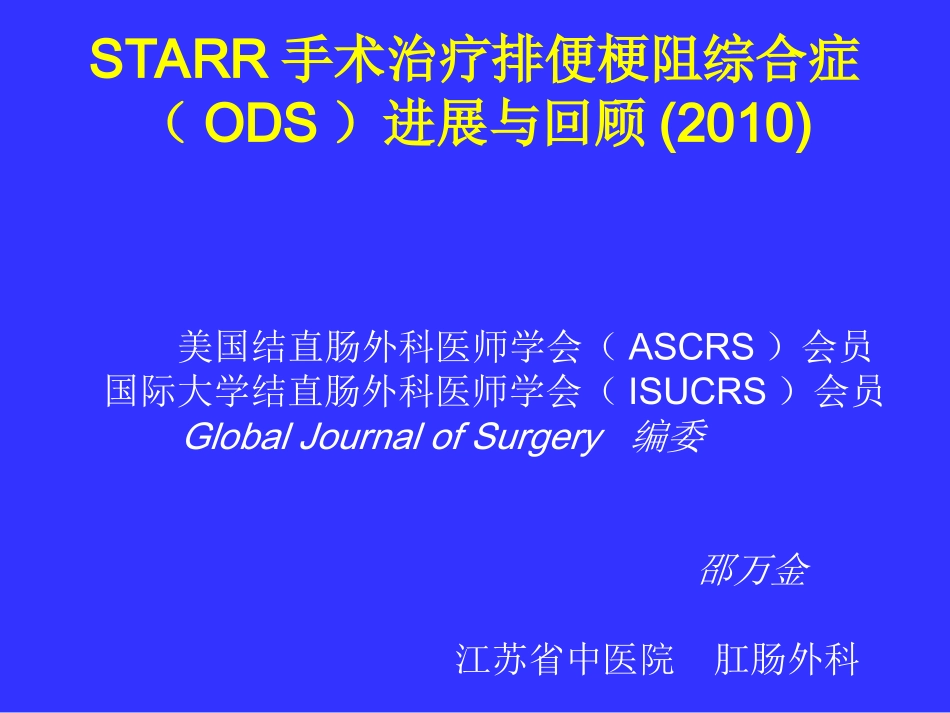 STARR 手术治疗排便梗阻综合症（ ODS ）进展与回顾 (2010)

美国结直肠外科医师学会（ ASCRS ）会员
国际大学结直肠外科医师学会（ ISUCRS ）会员
Global Journal of Surgery 编委

邵万金

江苏省中医院 肛肠外科